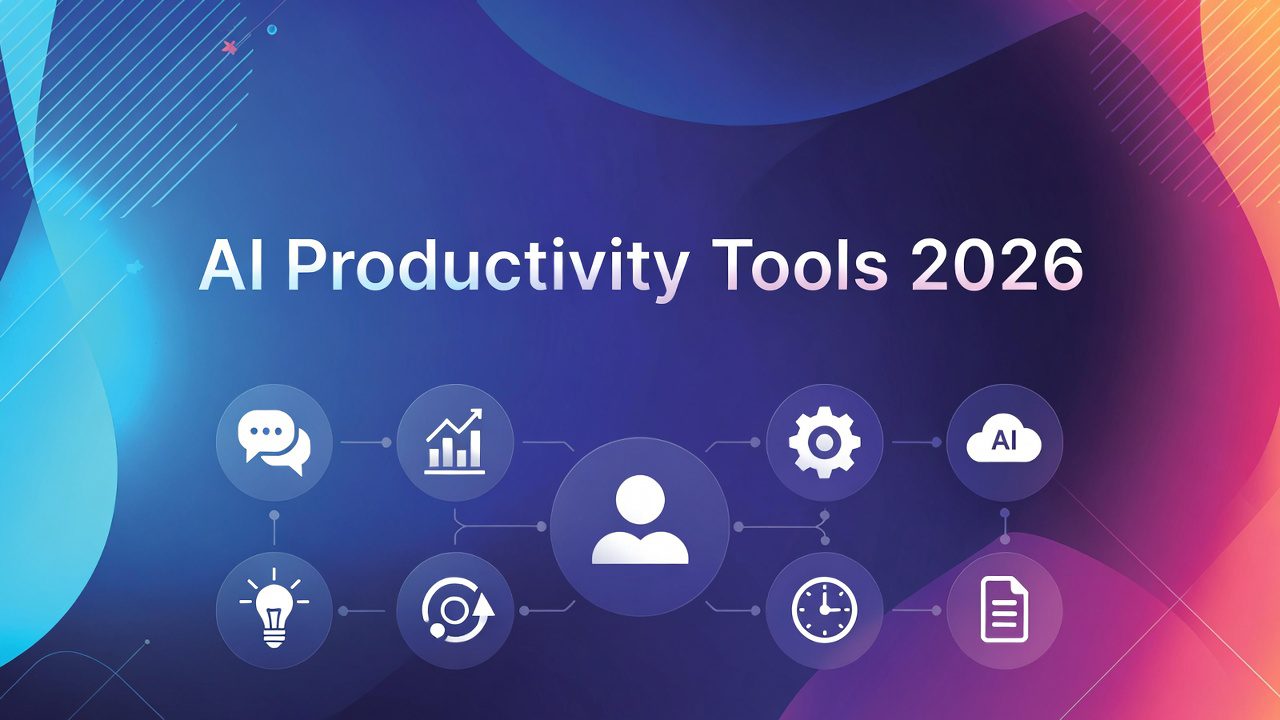 AI Productivity Tools 2026

AI